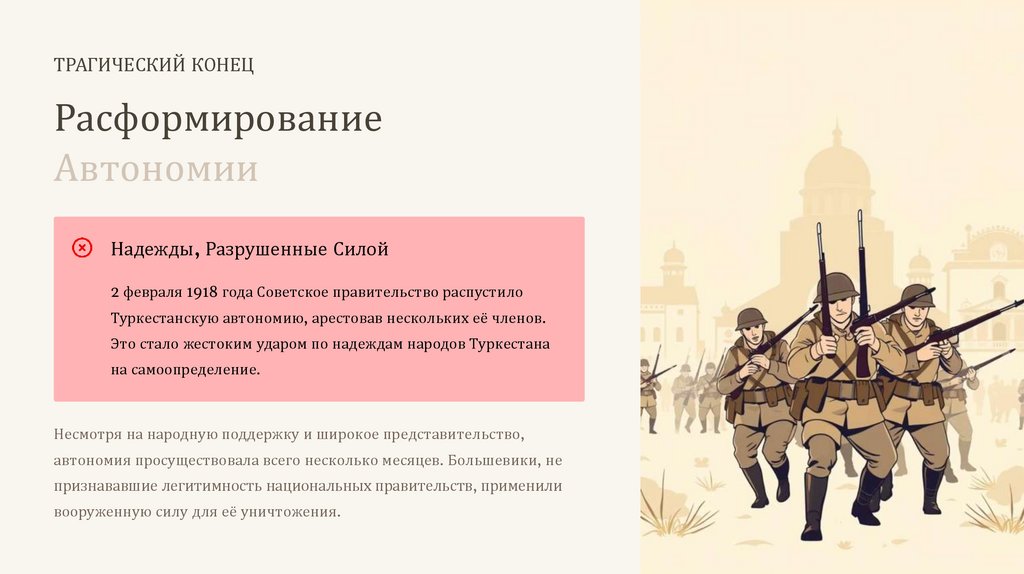 ТРАГИЧЕСКИЙ КОНЕЦ

Расформирование Автономии

Надежды, Разрушенные Силой

2 февраля 1918 года Советское правительство распустило Туркестанскую автономию, арестовав нескольких её членов. Это стало жестоким ударом по надеждам народов Туркестана на самоопределение.

Несмотря на народную поддержку и широкое представительство, автономия просуществовала всего несколько месяцев. Большевики, не признававшие легитимность национальных правительств, применили вооруженную силу для её уничтожения.